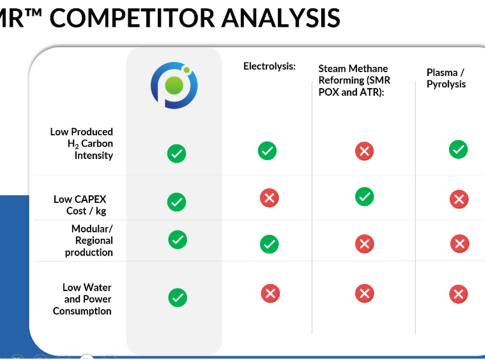 MR™ COMPETITOR ANALYSIS

| | | Electrolysis: | Steam Methane Reforming (SMR POX and ATR): | Plasma / Pyrolysis |
|---|---|---|---|---|
| Low Produced $H_2$ Carbon Intensity | ✓ | ✓ | ✗ | ✓ |
| Low CAPEX Cost / kg | ✓ | ✗ | ✓ | ✗ |
| Modular/ Regional production | ✓ | ✓ | ✗ | ✗ |
| Low Water and Power Consumption | ✓ | ✗ | ✗ | ✗ |